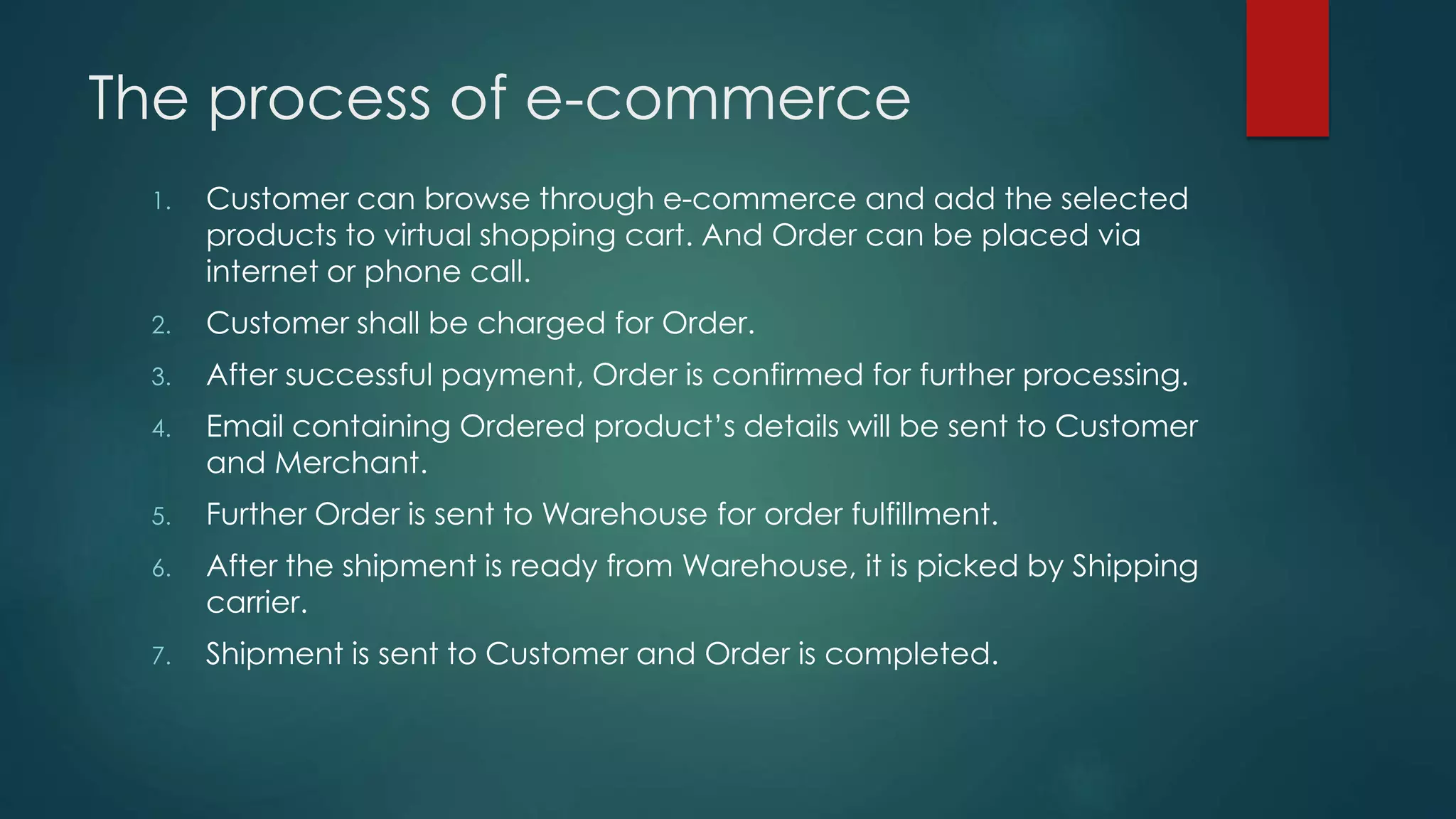 The process of e-commerce

1. Customer can browse through e-commerce and add the selected products to virtual shopping cart. And Order can be placed via internet or phone call.
2. Customer shall be charged for Order.
3. After successful payment, Order is confirmed for further processing.
4. Email containing Ordered product's details will be sent to Customer and Merchant.
5. Further Order is sent to Warehouse for order fulfillment.
6. After the shipment is ready from Warehouse, it is picked by Shipping carrier.
7. Shipment is sent to Customer and Order is completed.